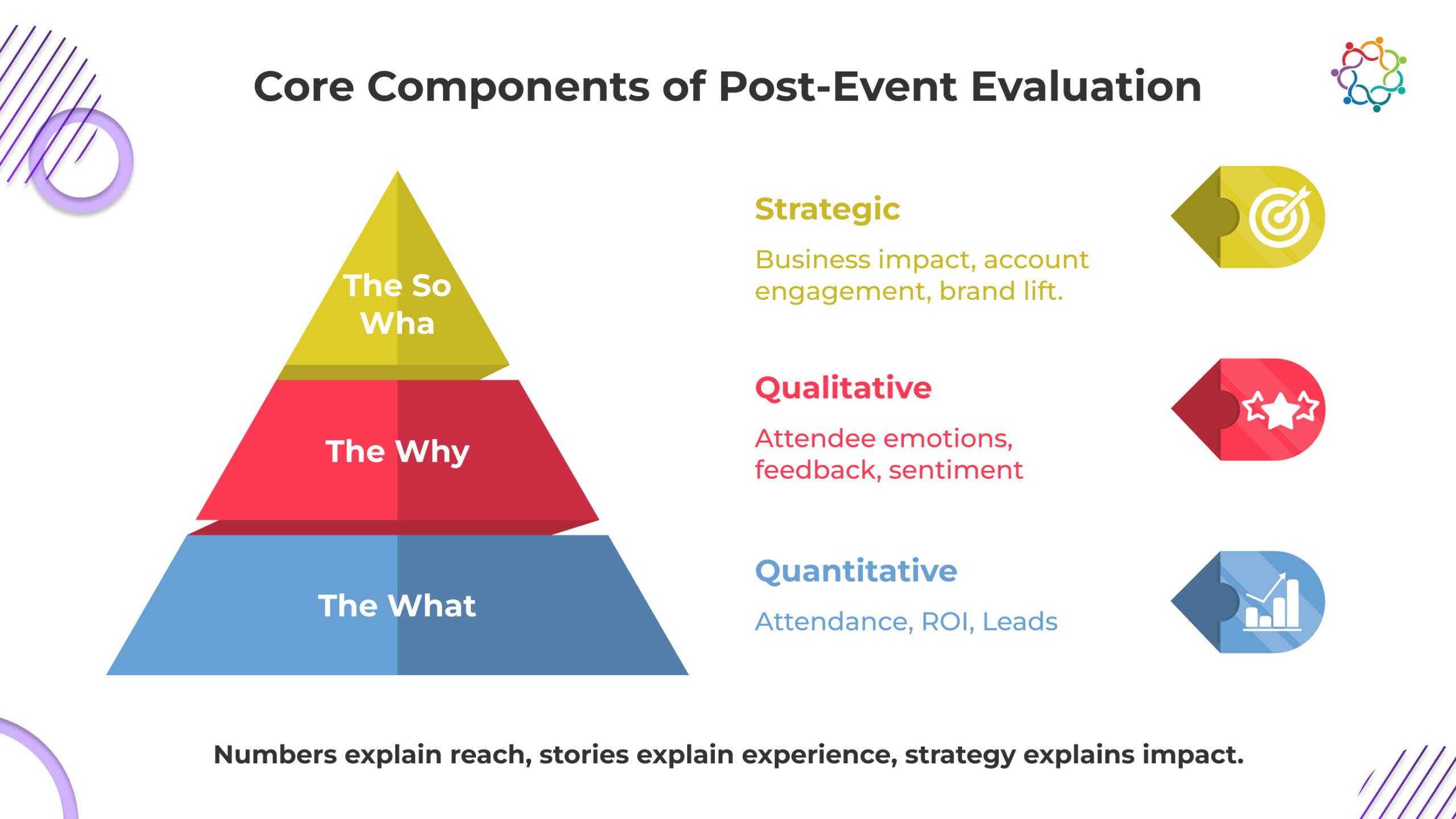 Core Components of Post-Event Evaluation

The So Wha

The Why

The What

Strategic

Business impact, account engagement, brand lift.

Qualitative

Attendee emotions, feedback, sentiment

Quantitative

Attendance, ROI, Leads

Numbers explain reach, stories explain experience, strategy explains impact.